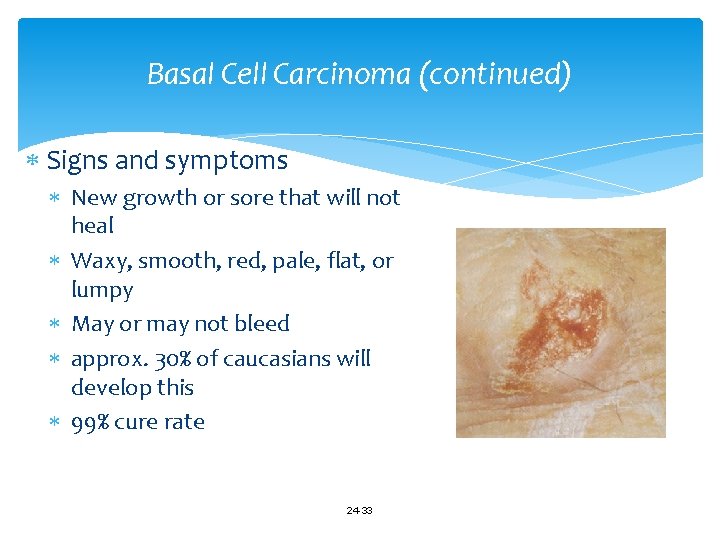 Basal Cell Carcinoma (continued)

* Signs and symptoms
  * New growth or sore that will not heal
  * Waxy, smooth, red, pale, flat, or lumpy
  * May or may not bleed
  * approx. 30% of caucasians will develop this
  * 99% cure rate

24-33